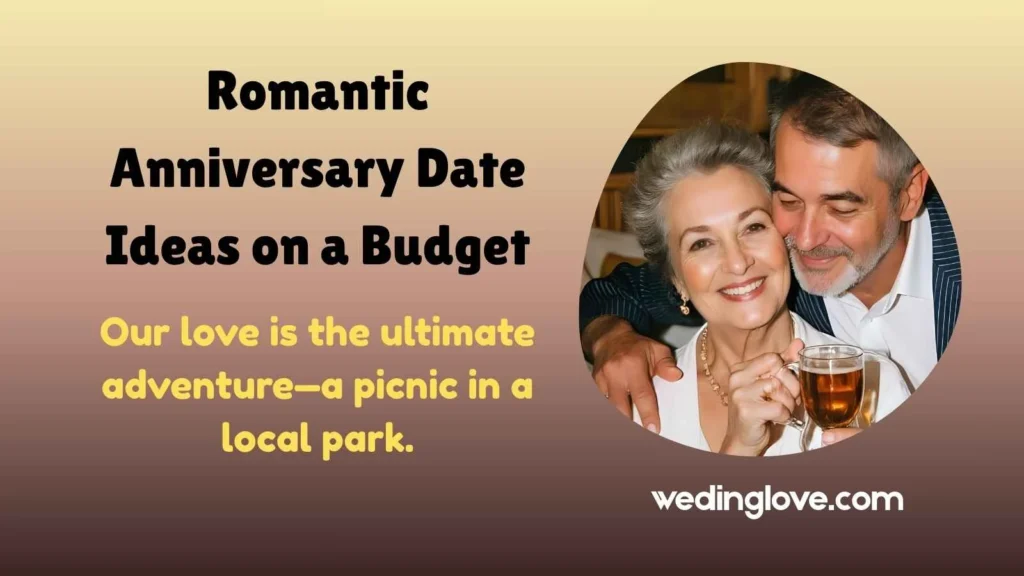 Romantic Anniversary Date Ideas on a Budget

Our love is the ultimate adventure—a picnic in a local park.

wedinglove.com